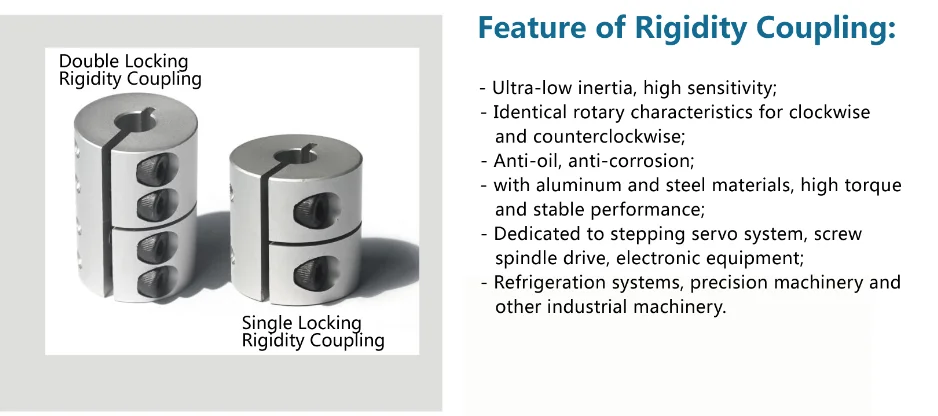 Double Locking
Rigidity Coupling

Single Locking
Rigidity Coupling

Feature of Rigidity Coupling:

- Ultra-low inertia, high sensitivity;
- Identical rotary characteristics for clockwise and counterclockwise;
- Anti-oil, anti-corrosion;
- with aluminum and steel materials, high torque and stable performance;
- Dedicated to stepping servo system, screw spindle drive, electronic equipment;
- Refrigeration systems, precision machinery and other industrial machinery.